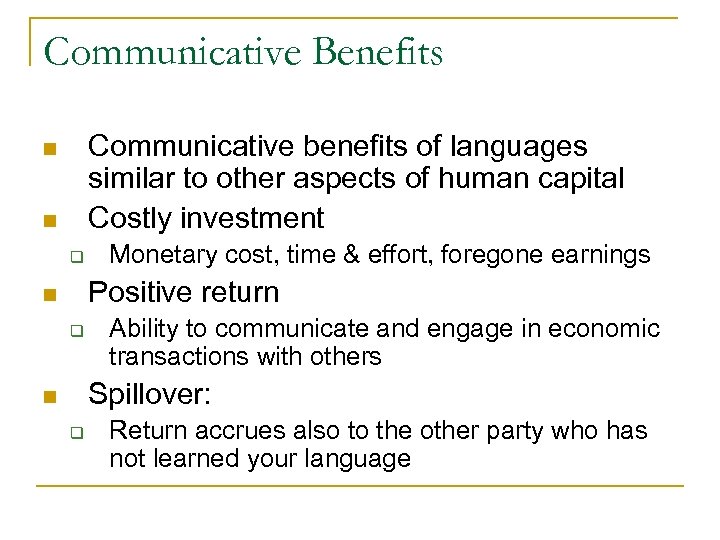 Communicative Benefits

Communicative benefits of languages similar to other aspects of human capital

Costly investment

Monetary cost, time & effort, foregone earnings

Positive return

Ability to communicate and engage in economic transactions with others

Spillover:

Return accrues also to the other party who has not learned your language